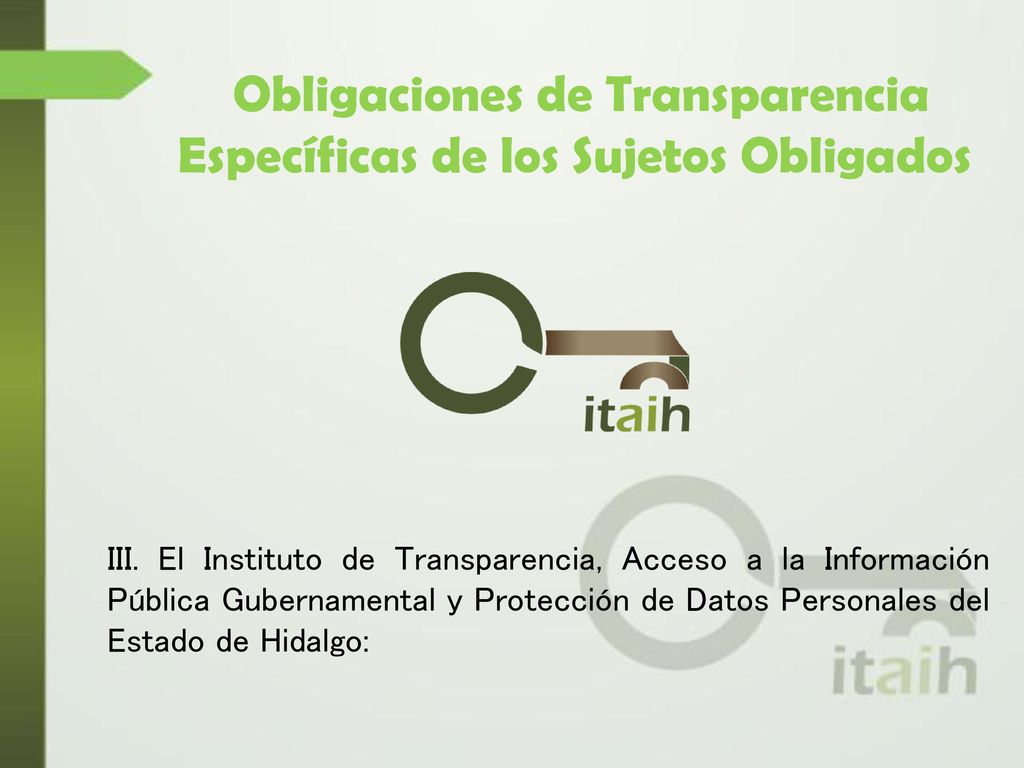 Obligaciones de Transparencia Específicas de los Sujetos Obligados

itaih

III. El Instituto de Transparencia, Acceso a la Información Pública Gubernamental y Protección de Datos Personales del Estado de Hidalgo:

itaih